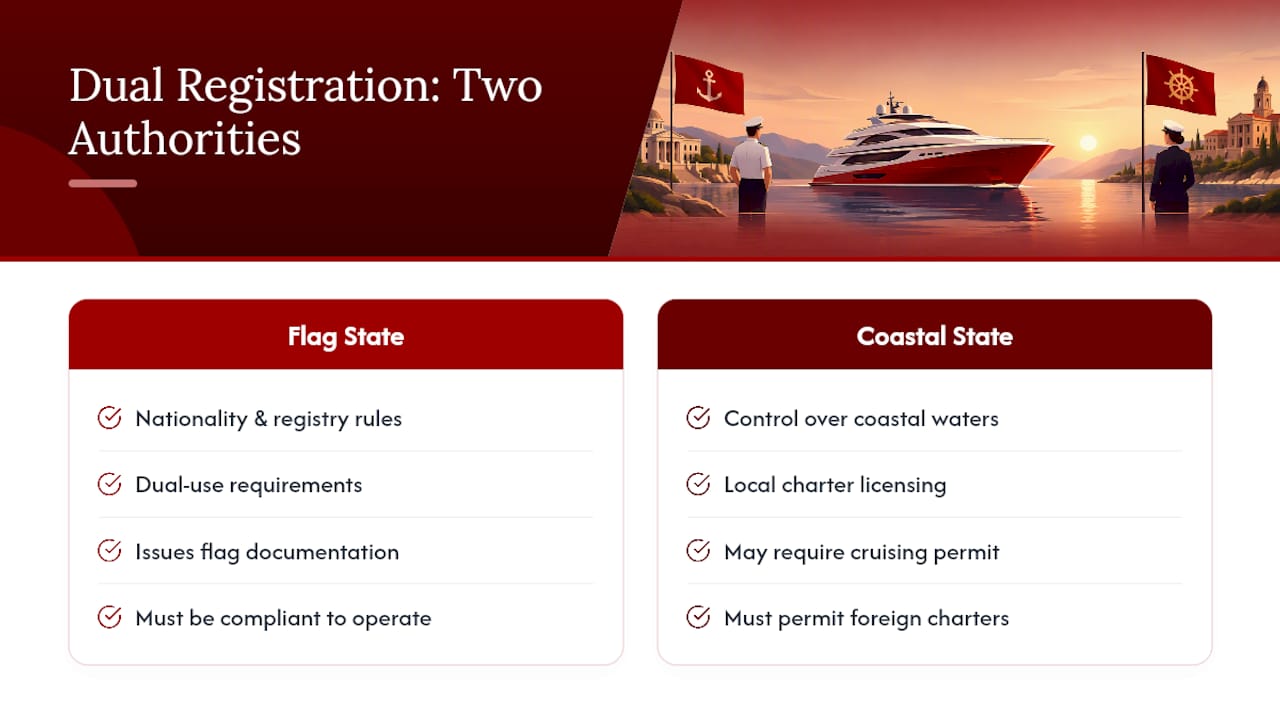 Dual Registration: Two Authorities

Flag State

Nationality & registry rules

Dual-use requirements

Issues flag documentation

Must be compliant to operate

Coastal State

Control over coastal waters

Local charter licensing

May require cruising permit

Must permit foreign charters